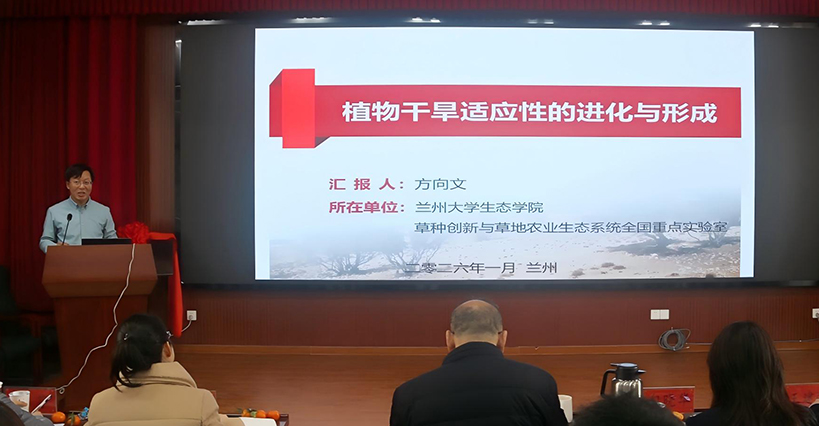 植物干旱适应性的进化与形成

汇 报 人：方向文
所在单位：兰州大学生态学院
草种创新与草地农业生态系统全国重点实验室

二零二六年一月 兰州